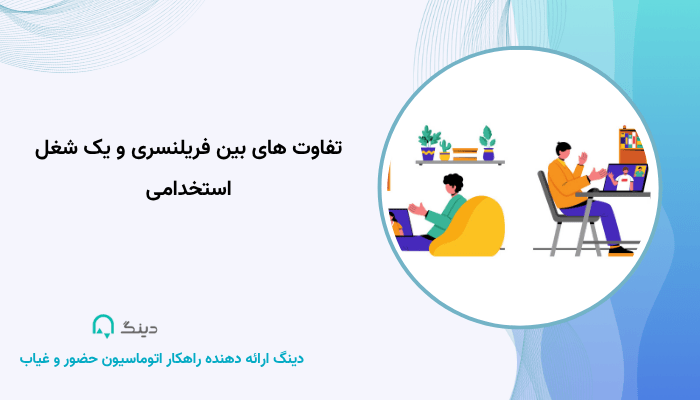 تفاوت های بین فریلنسری و یک شغل استخدامی

دینگ

دینگ ارائه دهنده راهکار اتوماسیون حضور و غیاب